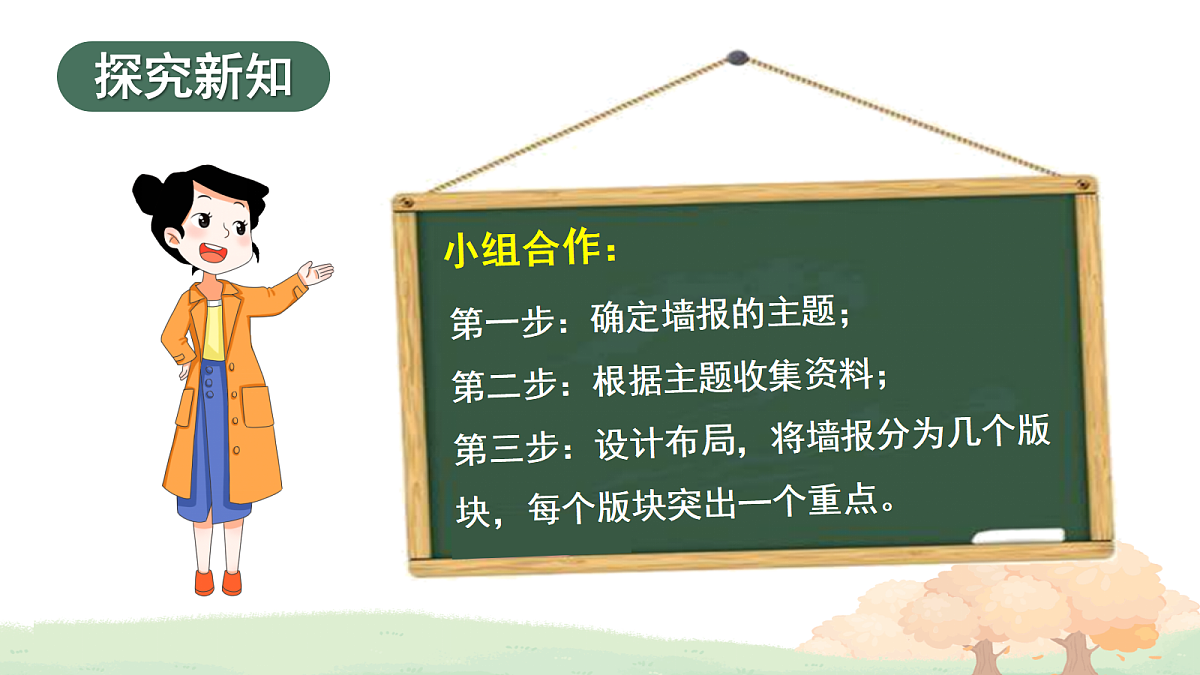 探究新知

小组合作：

第一步：确定墙报的主题；

第二步：根据主题收集资料；

第三步：设计布局，将墙报分为几个版块，每个版块突出一个重点。